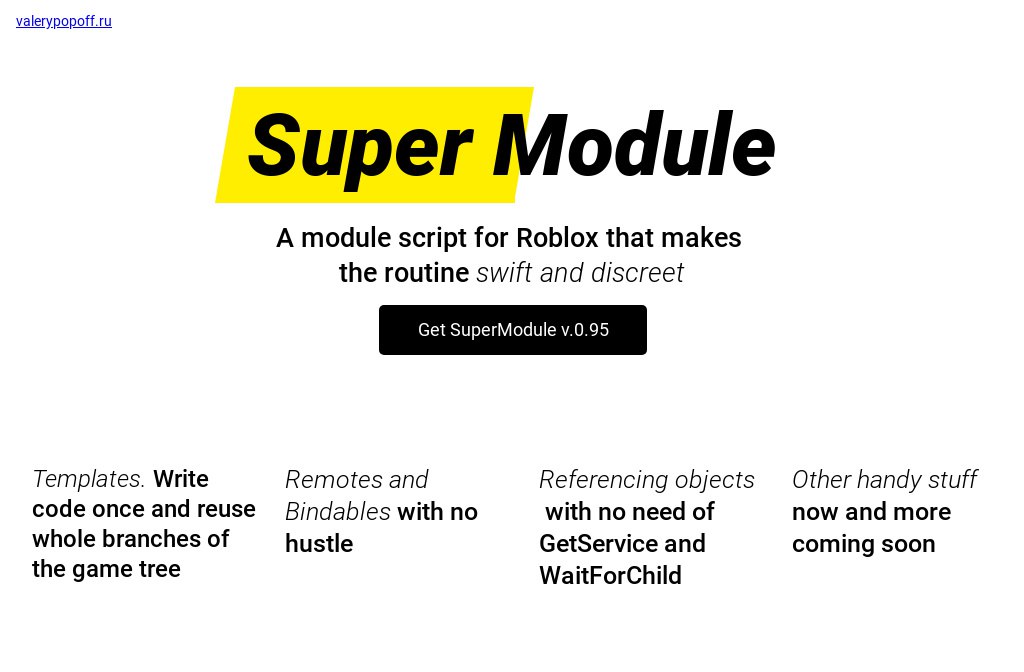 valerypopoff.ru

Super Module

A module script for Roblox that makes the routine swift and discreet

Get SuperModule v.0.95

Templates. Write code once and reuse whole branches of the game tree

Remotes and Bindables with no hustle

Referencing objects with no need of GetService and WaitForChild

Other handy stuff now and more coming soon